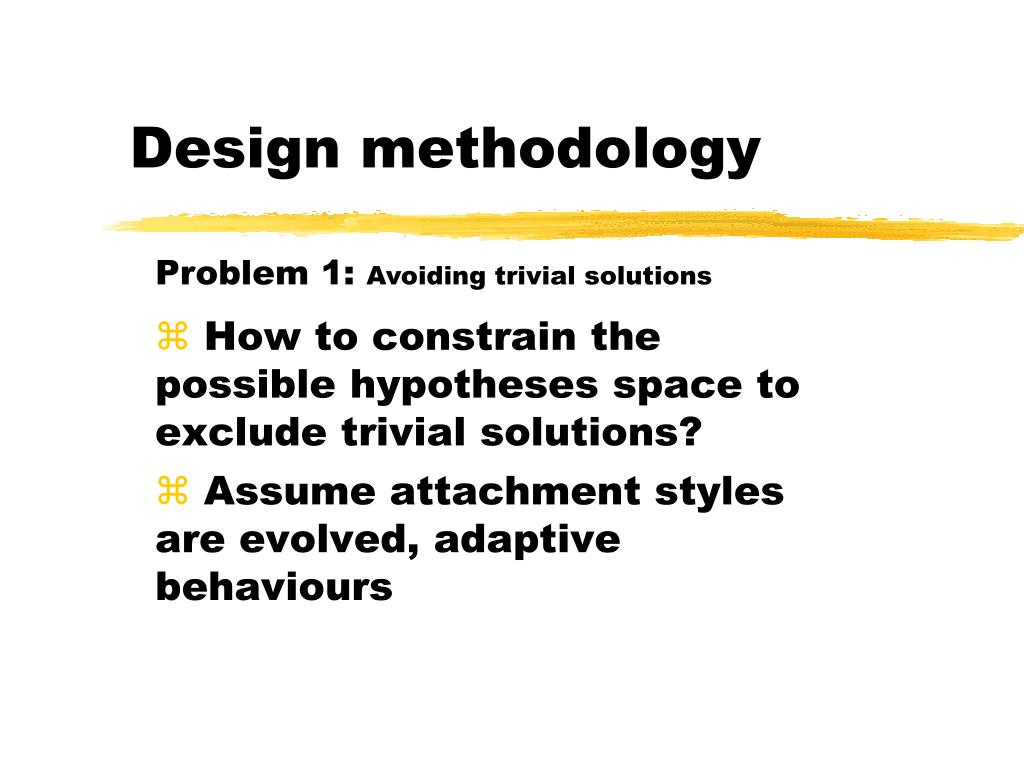 Design methodology

Problem 1: Avoiding trivial solutions

⌘ How to constrain the possible hypotheses space to exclude trivial solutions?

⌘ Assume attachment styles are evolved, adaptive behaviours